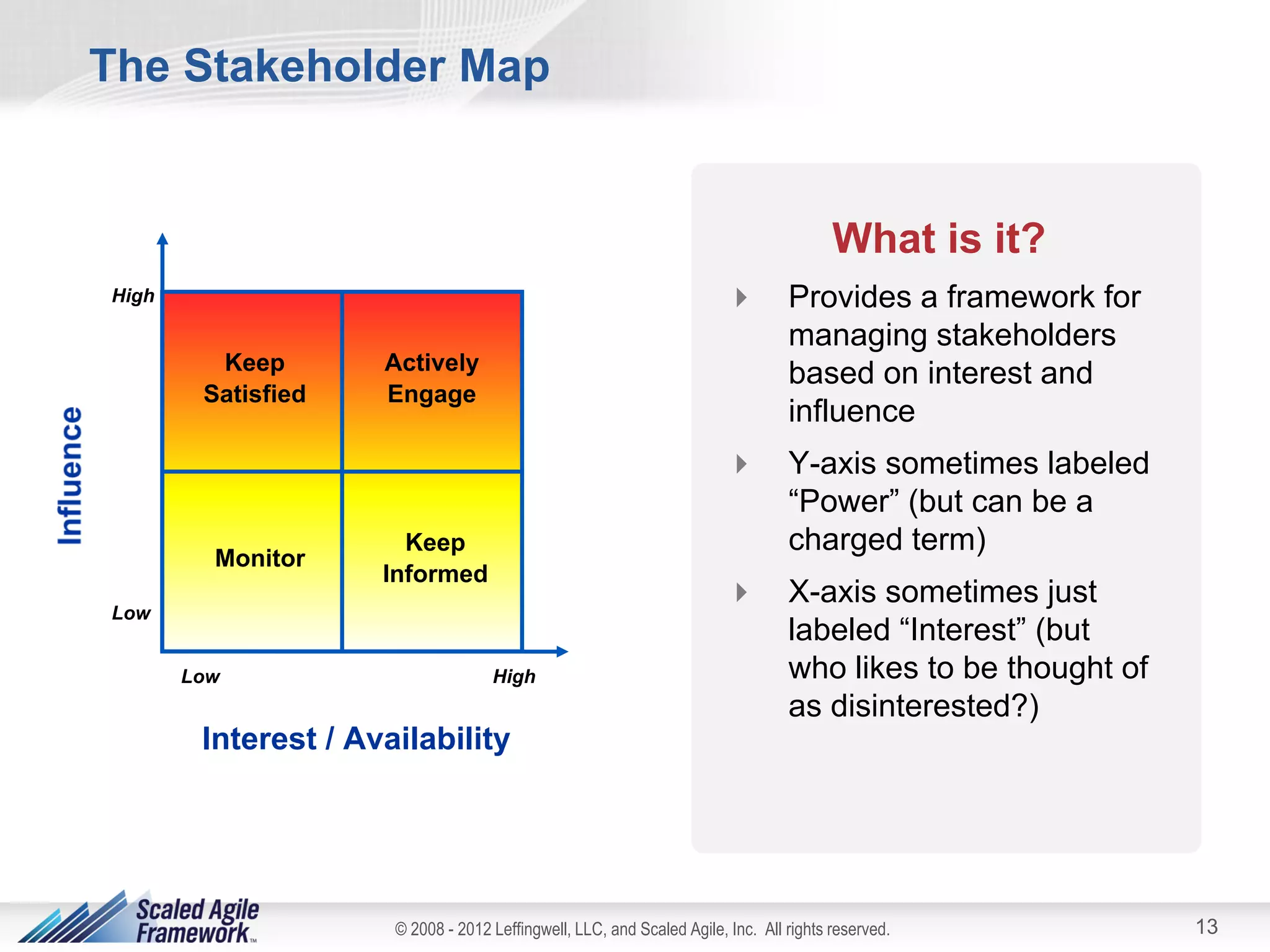 The Stakeholder Map

Influence

High

Low

Keep Satisfied

Actively Engage

Monitor

Keep Informed

Low

High

Interest / Availability

What is it?

Provides a framework for managing stakeholders based on interest and influence

Y-axis sometimes labeled “Power” (but can be a charged term)

X-axis sometimes just labeled “Interest” (but who likes to be thought of as disinterested?)

Scaled Agile Framework™

© 2008 - 2012 Leffingwell, LLC, and Scaled Agile, Inc. All rights reserved.

13